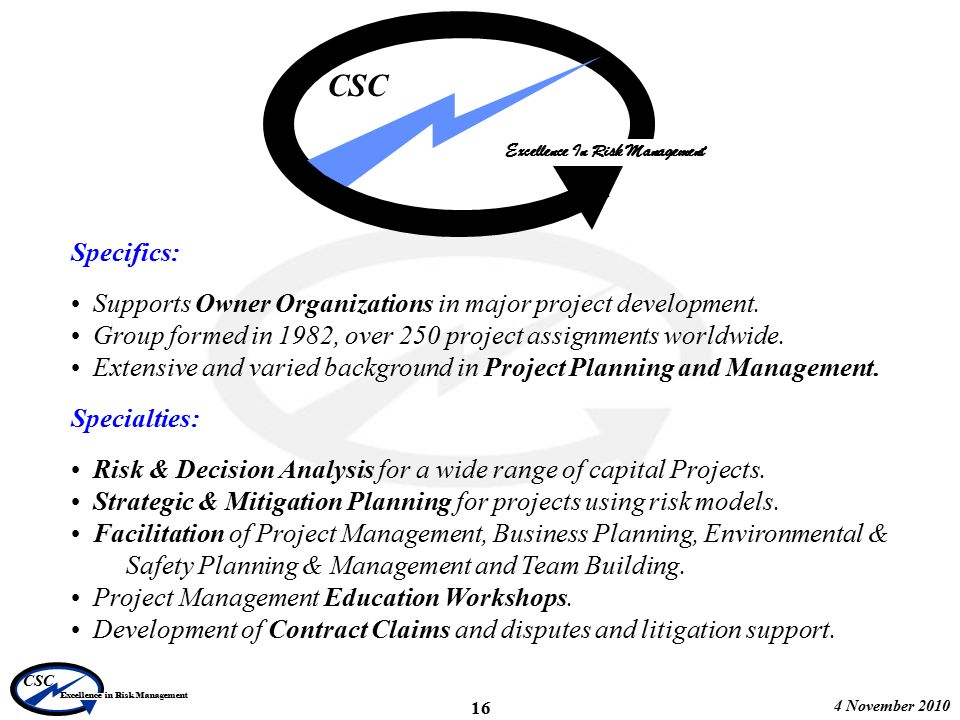 CSC

Excellence In Risk Management

Specifics:

• Supports Owner Organizations in major project development.
• Group formed in 1982, over 250 project assignments worldwide.
• Extensive and varied background in Project Planning and Management.

Specialties:

• Risk & Decision Analysis for a wide range of capital Projects.
• Strategic & Mitigation Planning for projects using risk models.
• Facilitation of Project Management, Business Planning, Environmental & Safety Planning & Management and Team Building.
• Project Management Education Workshops.
• Development of Contract Claims and disputes and litigation support.

CSC
Excellence in Risk Management

16

4 November 2010